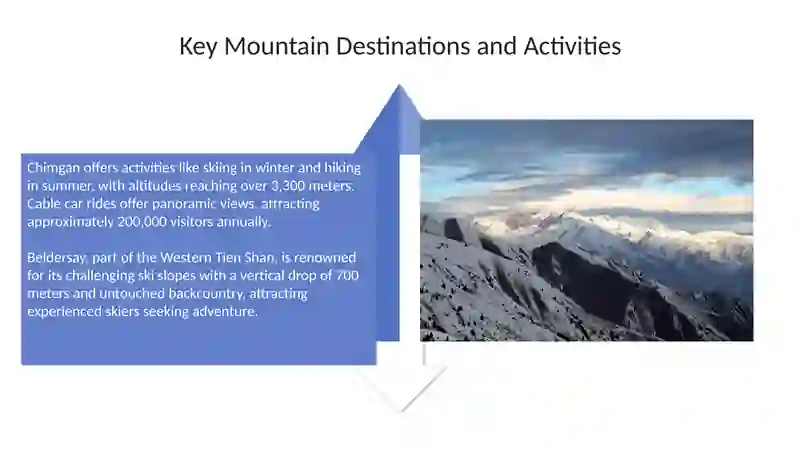 Key Mountain Destinations and Activities

Chimgan offers activities like skiing in winter and hiking in summer, with altitudes reaching over 3,300 meters. Cable car rides offer panoramic views, attracting approximately 200,000 visitors annually.

Beldersay, part of the Western Tien Shan, is renowned for its challenging ski slopes with a vertical drop of 700 meters and untouched backcountry, attracting experienced skiers seeking adventure.